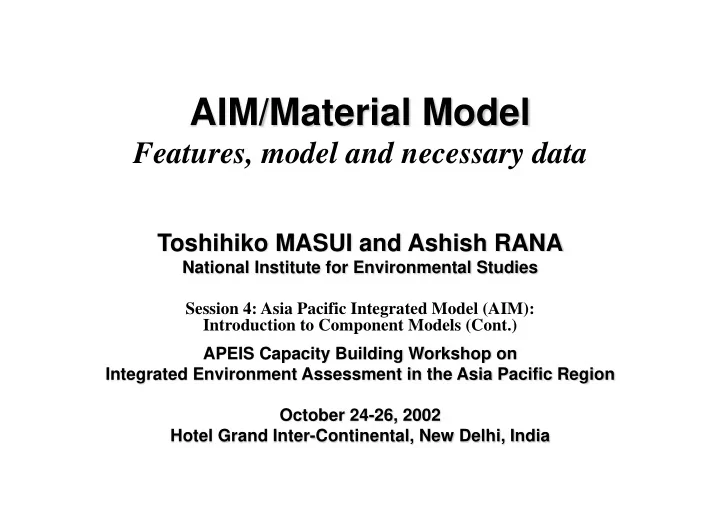 AIM/Material Model
Features, model and necessary data

Toshihiko MASUI and Ashish RANA
National Institute for Environmental Studies

Session 4: Asia Pacific Integrated Model (AIM): Introduction to Component Models (Cont.)

APEIS Capacity Building Workshop on Integrated Environment Assessment in the Asia Pacific Region

October 24-26, 2002
Hotel Grand Inter-Continental, New Delhi, India